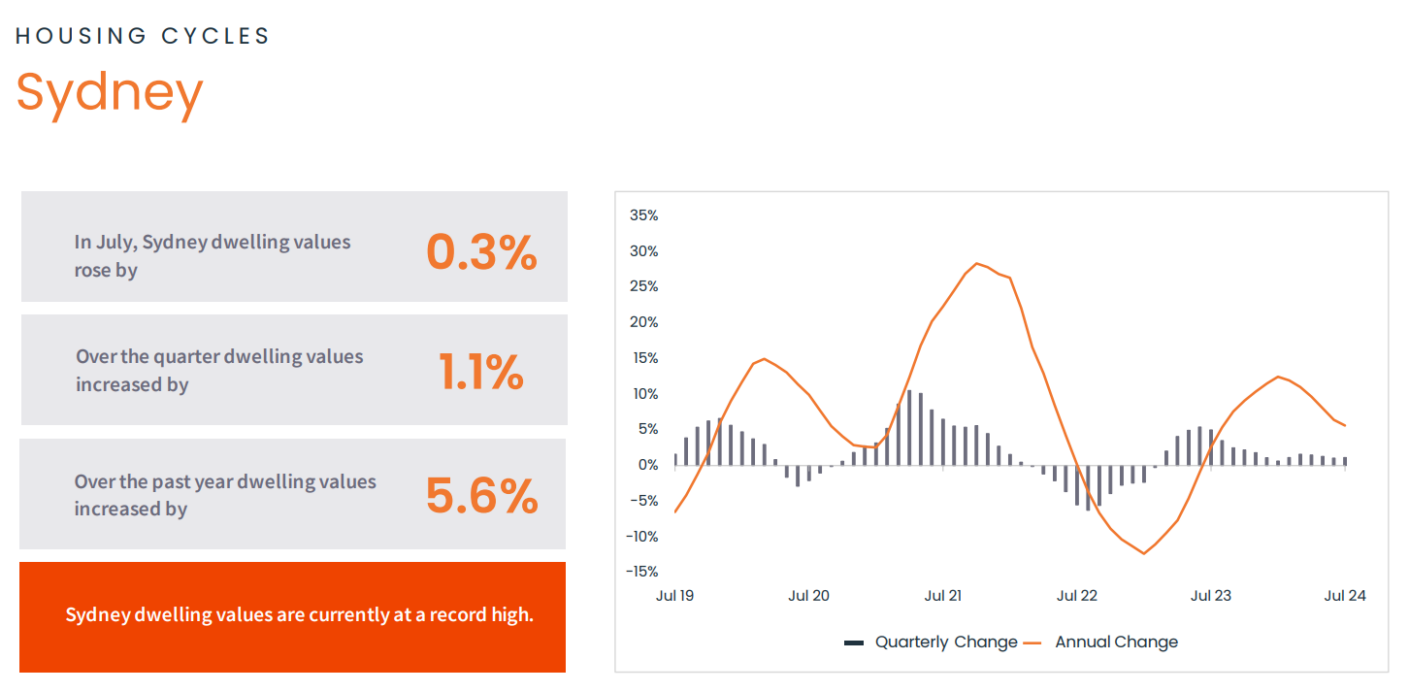 HOUSING CYCLES

Sydney

In July, Sydney dwelling values rose by

0.3%

Over the quarter dwelling values increased by

1.1%

Over the past year dwelling values increased by

5.6%

Sydney dwelling values are currently at a record high.

35%
30%
25%
20%
15%
10%
5%
0%
-5%
-10%
-15%

Jul 19
Jul 20
Jul 21
Jul 22
Jul 23
Jul 24

Quarterly Change
Annual Change